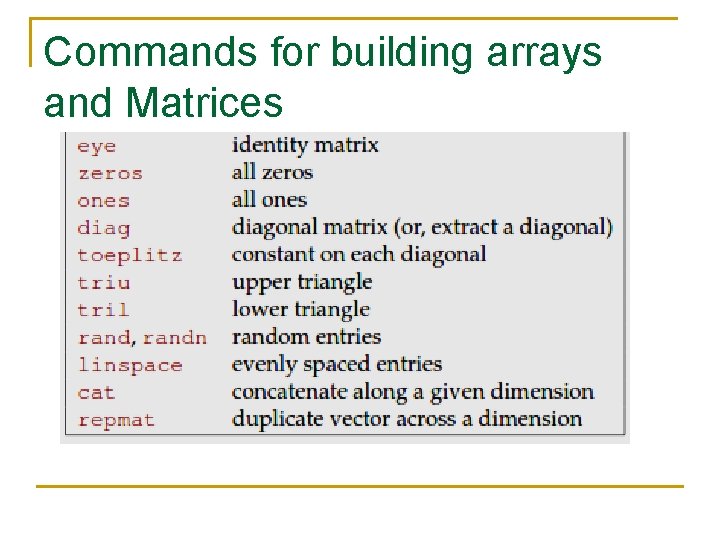 Commands for building arrays and Matrices

| | |
|---|---|
| eye | identity matrix |
| zeros | all zeros |
| ones | all ones |
| diag | diagonal matrix (or, extract a diagonal) |
| toeplitz | constant on each diagonal |
| triu | upper triangle |
| tril | lower triangle |
| rand, randn | random entries |
| linspace | evenly spaced entries |
| cat | concatenate along a given dimension |
| repmat | duplicate vector across a dimension |